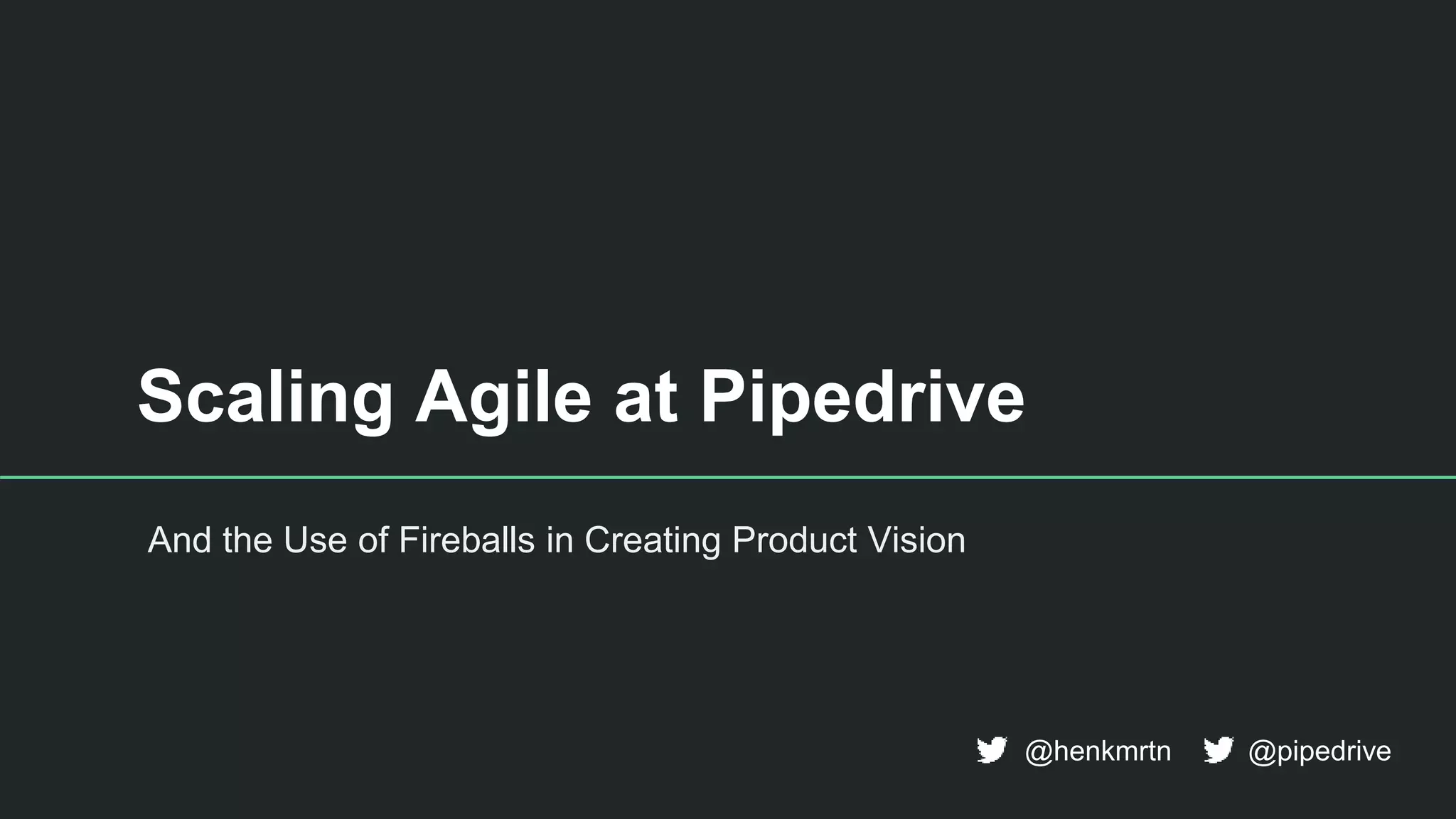 Scaling Agile at Pipedrive

And the Use of Fireballs in Creating Product Vision

@henkmrtn @pipedrive